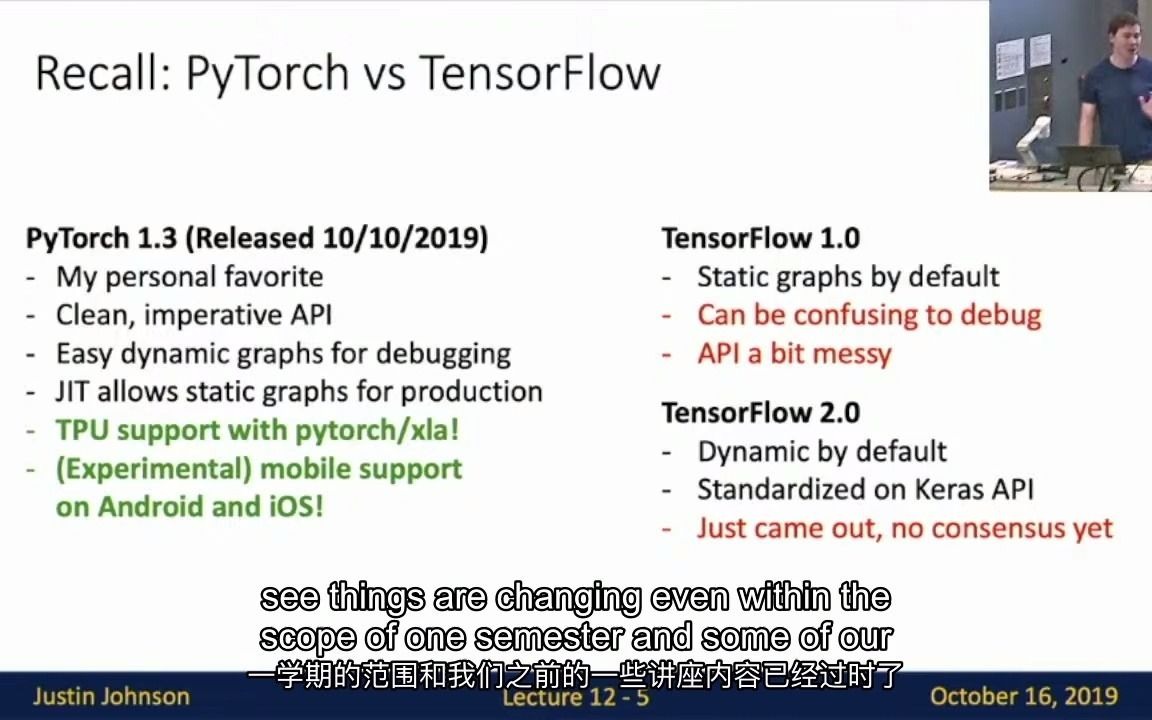 Recall: PyTorch vs TensorFlow

PyTorch 1.3 (Released 10/10/2019)
- My personal favorite
- Clean, imperative API
- Easy dynamic graphs for debugging
- JIT allows static graphs for production
- TPU support with pytorch/xla!
- (Experimental) mobile support on Android and iOS!

TensorFlow 1.0
- Static graphs by default
- Can be confusing to debug
- API a bit messy

TensorFlow 2.0
- Dynamic by default
- Standardized on Keras API
- Just came out, no consensus yet

see things are changing even within the scope of one semester and some of our
一学期的范围和我们之前的一些讲座内容已经过时了

Justin Johnson
Lecture 12 - 5
October 16, 2019